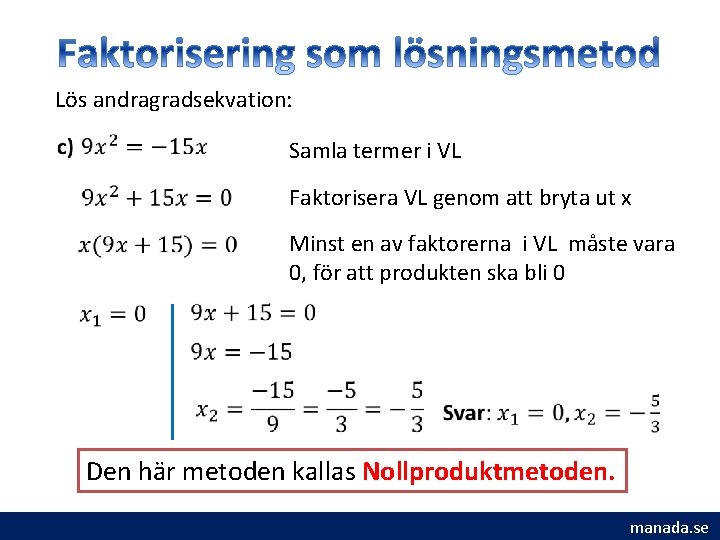 Faktorisering som lösningsmetod

Lös andragradsekvation:

c) $9x^2 = -15x$ Samla termer i VL

$9x^2 + 15x = 0$ Faktorisera VL genom att bryta ut x

$x(9x + 15) = 0$ Minst en av faktorerna i VL måste vara 0, för att produkten ska bli 0

$x_1 = 0$

$9x + 15 = 0$

$9x = -15$

$x_2 = \frac{-15}{9} = \frac{-5}{3} = -\frac{5}{3}$

Svar: $x_1 = 0, x_2 = -\frac{5}{3}$

Den här metoden kallas Nollproduktmetoden.

manada.se